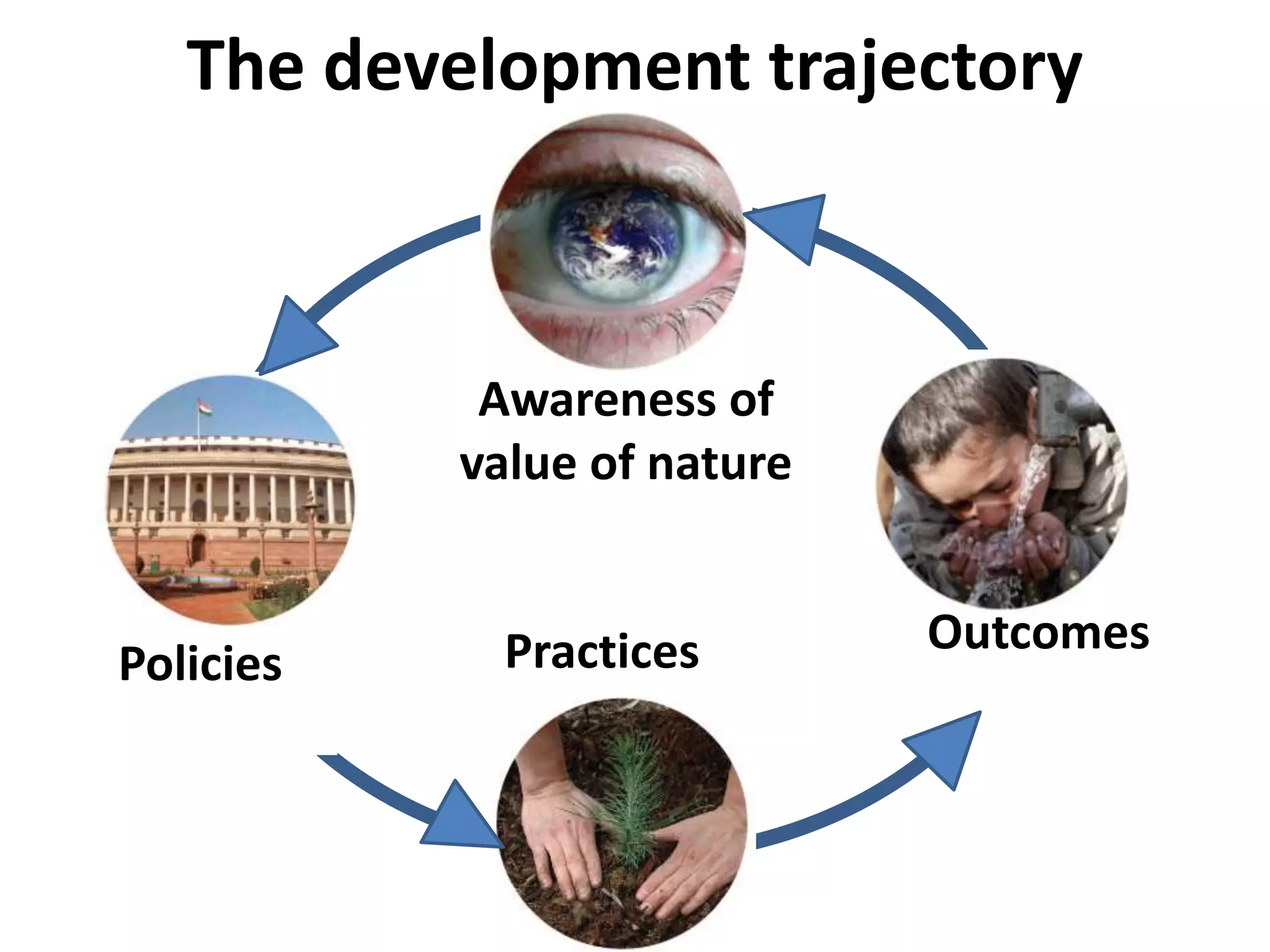 The development trajectory

Awareness of value of nature

Policies

Practices

Outcomes